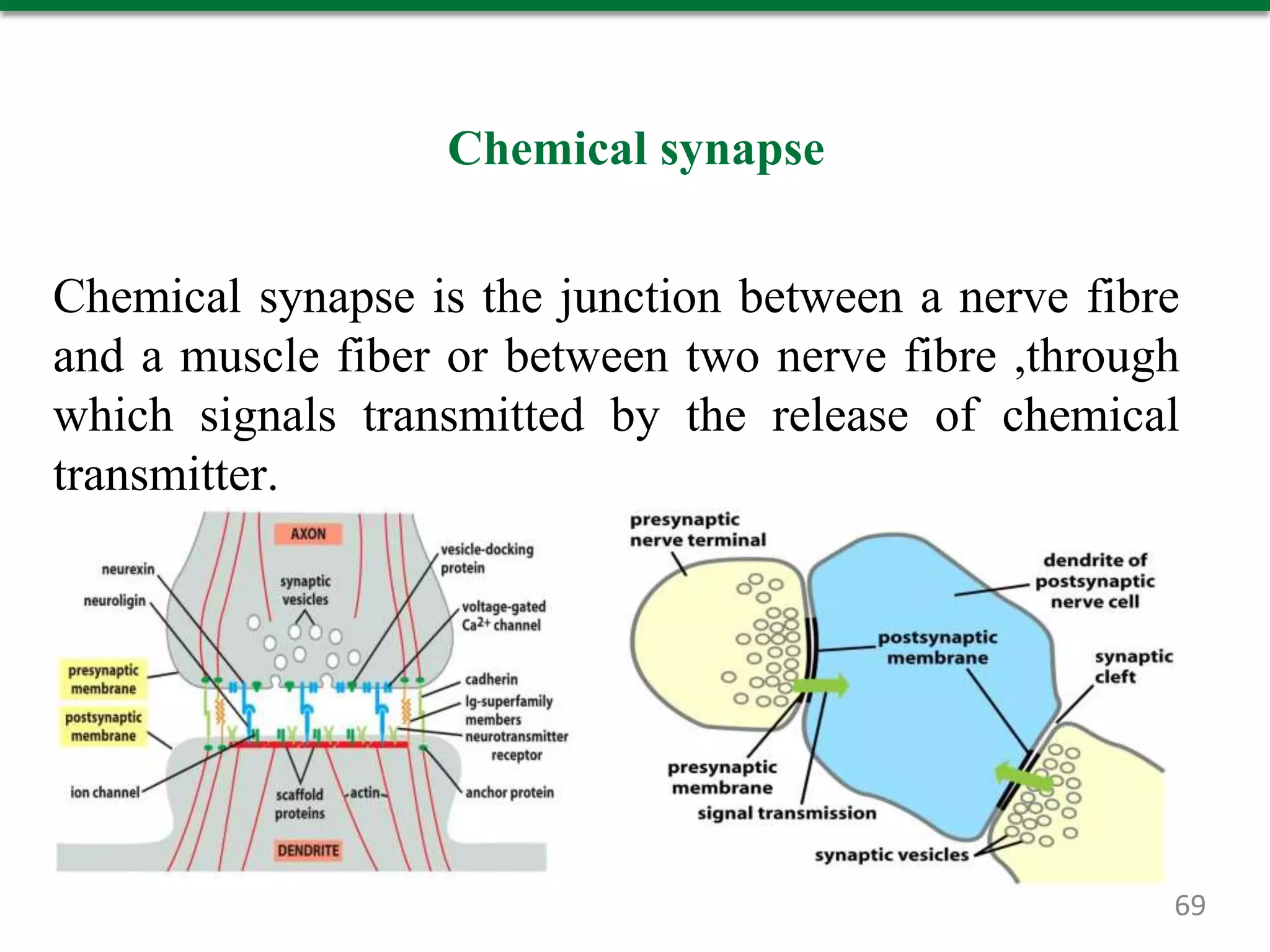 Chemical synapse

Chemical synapse is the junction between a nerve fibre and a muscle fiber or between two nerve fibre ,through which signals transmitted by the release of chemical transmitter.

AXON
neurexin
neuroligin
synaptic vesicles
vesicle-docking protein
voltage-gated $Ca^{2+}$ channel
presynaptic membrane
postsynaptic membrane
cadherin
Ig-superfamily members
neurotransmitter receptor
ion channel
scaffold proteins
actin
anchor protein
DENDRITE

presynaptic nerve terminal
dendrite of postsynaptic nerve cell
postsynaptic membrane
synaptic cleft
presynaptic membrane
signal transmission
synaptic vesicles

69